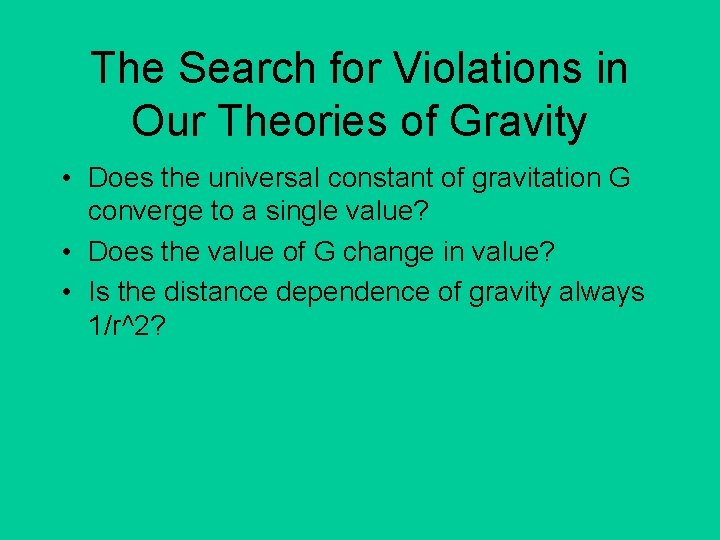 The Search for Violations in Our Theories of Gravity

• Does the universal constant of gravitation G converge to a single value?
• Does the value of G change in value?
• Is the distance dependence of gravity always 1/r^2?